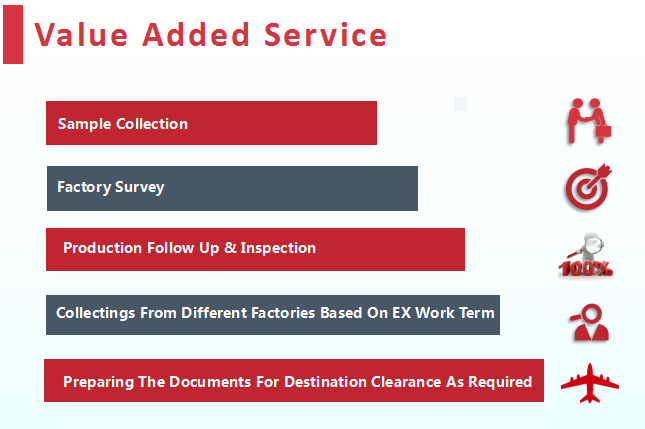 Value Added Service

Sample Collection

Factory Survey

Production Follow Up & Inspection

100%

Collectings From Different Factories Based On EX Work Term

Preparing The Documents For Destination Clearance As Required